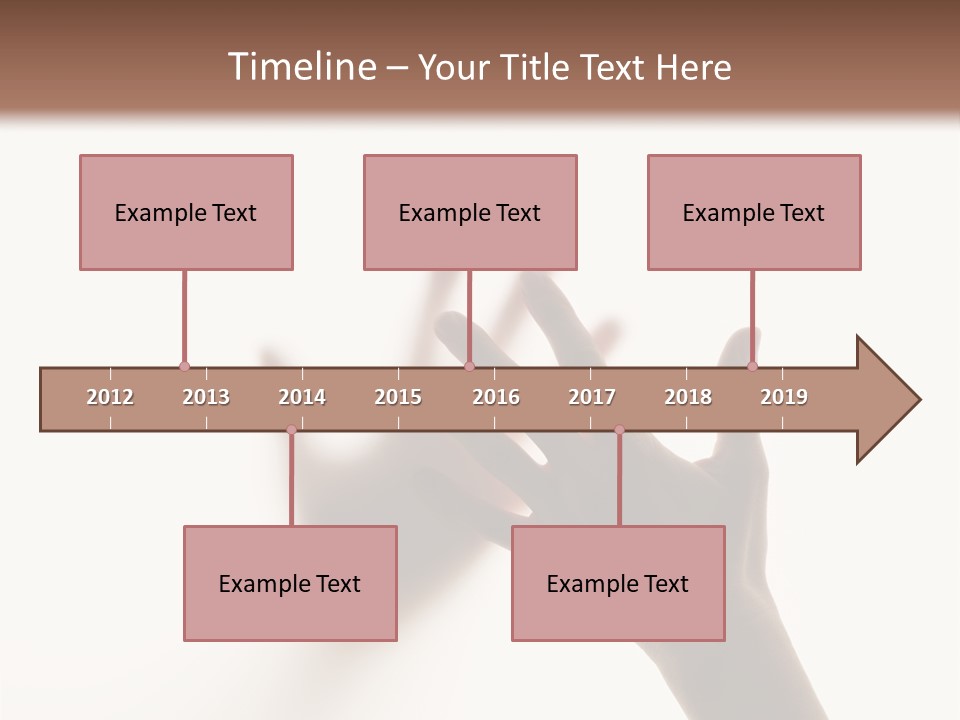 Timeline – Your Title Text Here

Example Text

Example Text

Example Text

2012 2013 2014 2015 2016 2017 2018 2019

Example Text

Example Text